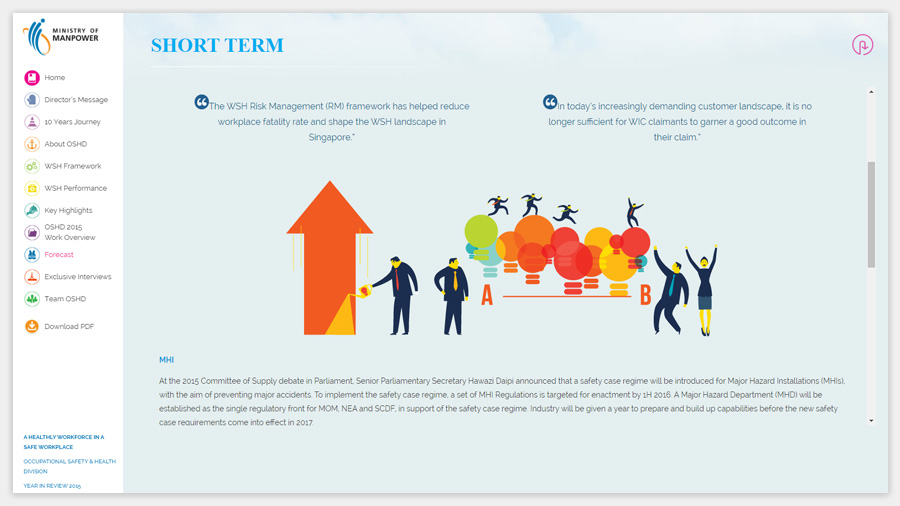 MINISTRY OF MANPOWER

Home
Director's Message
10 Years Journey
About OSHD
WSH Framework
WSH Performance
Key Highlights
OSHD 2015 Work Overview
Forecast
Exclusive Interviews
Team OSHD
Download PDF

A HEALTHY WORKFORCE IN A SAFE WORKPLACE
OCCUPATIONAL SAFETY & HEALTH DIVISION
YEAR IN REVIEW 2015

SHORT TERM

"The WSH Risk Management (RM) framework has helped reduce workplace fatality rate and shape the WSH landscape in Singapore."

"In today's increasingly demanding customer landscape, it is no longer sufficient for WIC claimants to garner a good outcome in their claim."

A

B

MHI

At the 2015 Committee of Supply debate in Parliament, Senior Parliamentary Secretary Hawazi Daipi announced that a safety case regime will be introduced for Major Hazard Installations (MHIs), with the aim of preventing major accidents. To implement the safety case regime, a set of MHI Regulations is targeted for enactment by 1H 2016. A Major Hazard Department (MHD) will be established as the single regulatory front for MOM, NEA and SCDF, in support of the safety case regime. Industry will be given a year to prepare and build up capabilities before the new safety case requirements come into effect in 2017.